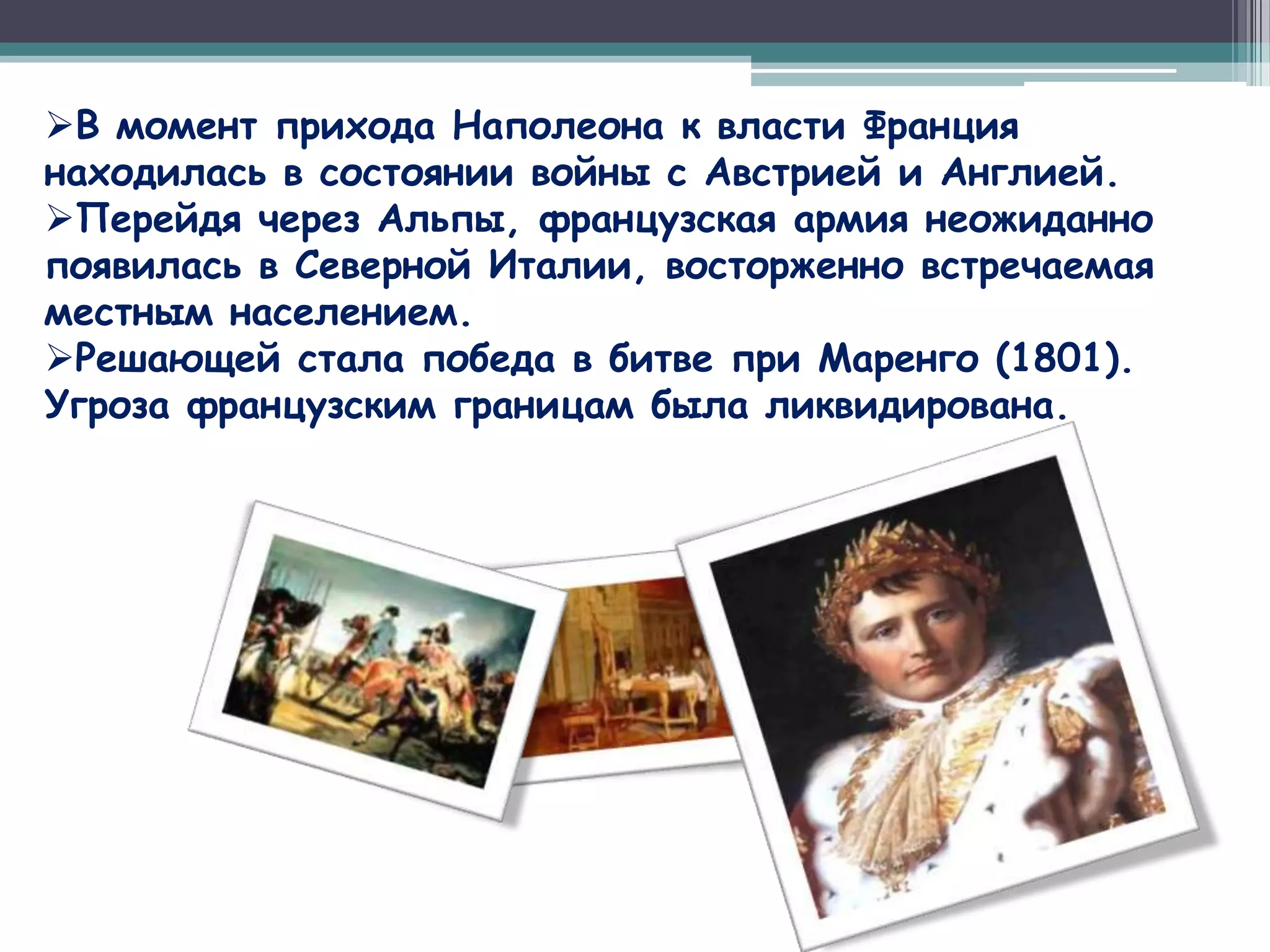 ➢В момент прихода Наполеона к власти Франция находилась в состоянии войны с Австрией и Англией.
➢Перейдя через Альпы, французская армия неожиданно появилась в Северной Италии, восторженно встречаемая местным населением.
➢Решающей стала победа в битве при Маренго (1801). Угроза французским границам была ликвидирована.